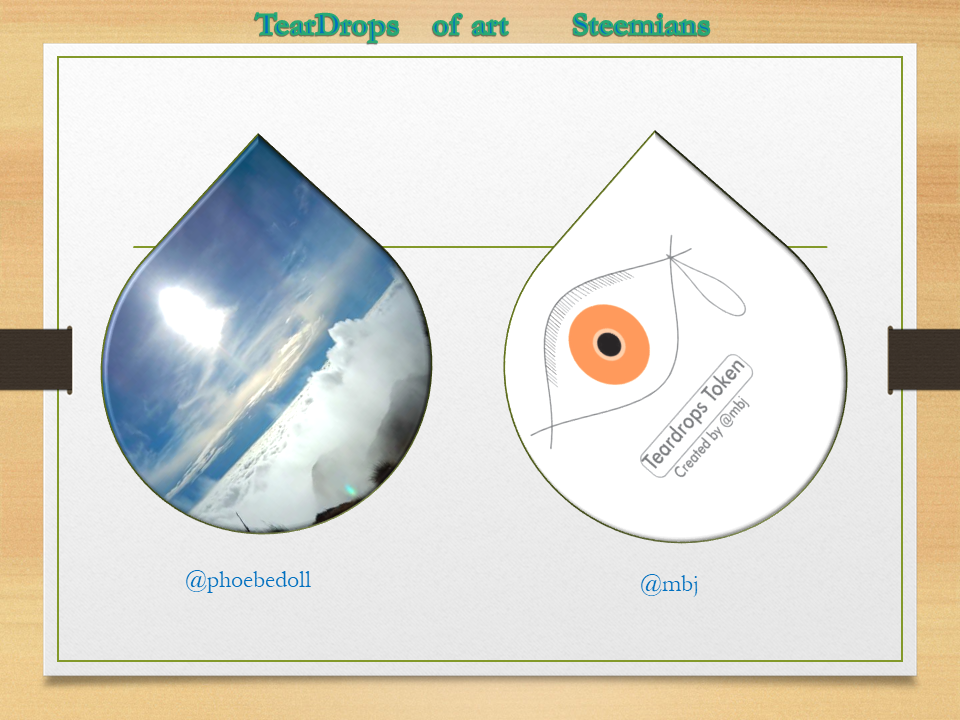 TearDrops of art Steemians

Teardrops Token
Created by @mbj

@phoebedoll

@mbj